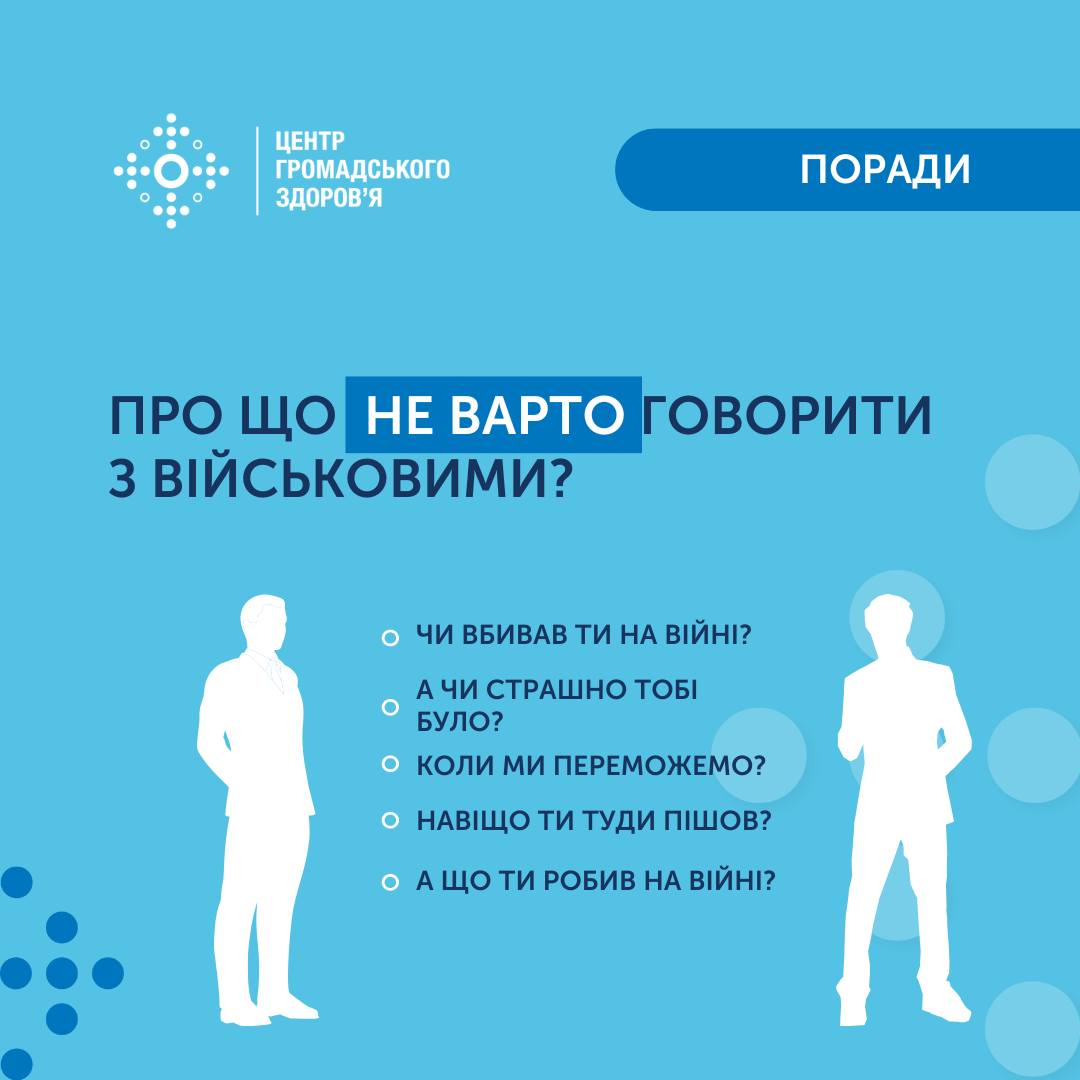 ЦЕНТР ГРОМАДСЬКОГО ЗДОРОВ'Я

ПОРАДИ

ПРО ЩО НЕ ВАРТО ГОВОРИТИ З ВІЙСЬКОВИМИ?

ЧИ ВБИВАВ ТИ НА ВІЙНІ?

А ЧИ СТРАШНО ТОБІ БУЛО?

КОЛИ МИ ПЕРЕМОЖЕМО?

НАВІЩО ТИ ТУДИ ПІШОВ?

А ЩО ТИ РОБИВ НА ВІЙНІ?